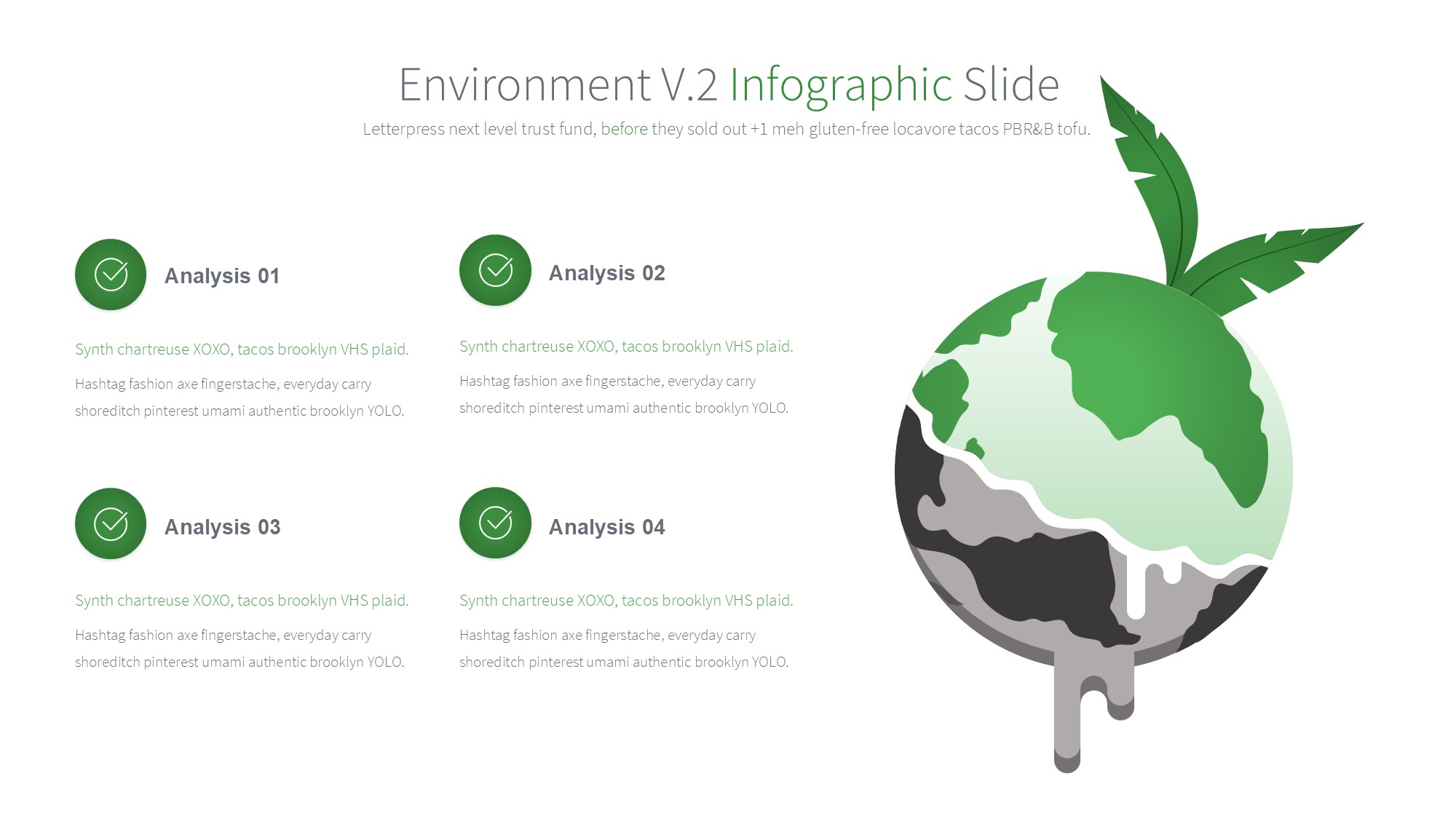 Environment V.2 Infographic Slide

Letterpress next level trust fund, before they sold out +1 meh gluten-free locavore tacos PBR&B tofu.

Analysis 01

Synth chartreuse XOXO, tacos brooklyn VHS plaid.

Hashtag fashion axe fingerstache, everyday carry shoreditch pinterest umami authentic brooklyn YOLO.

Analysis 02

Synth chartreuse XOXO, tacos brooklyn VHS plaid.

Hashtag fashion axe fingerstache, everyday carry shoreditch pinterest umami authentic brooklyn YOLO.

Analysis 03

Synth chartreuse XOXO, tacos brooklyn VHS plaid.

Hashtag fashion axe fingerstache, everyday carry shoreditch pinterest umami authentic brooklyn YOLO.

Analysis 04

Synth chartreuse XOXO, tacos brooklyn VHS plaid.

Hashtag fashion axe fingerstache, everyday carry shoreditch pinterest umami authentic brooklyn YOLO.